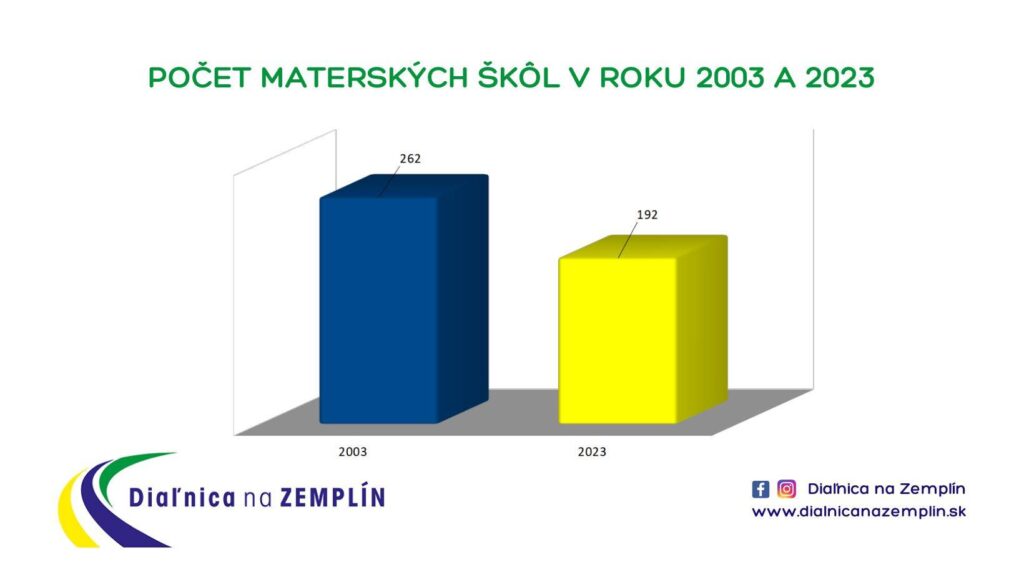 POČET MATERSKÝCH ŠKÔL V ROKU 2003 A 2023

262

192

2003

2023

Diaľnica na ZEMPLÍN

Diaľnica na Zemplín
www.dialnicanazemplin.sk